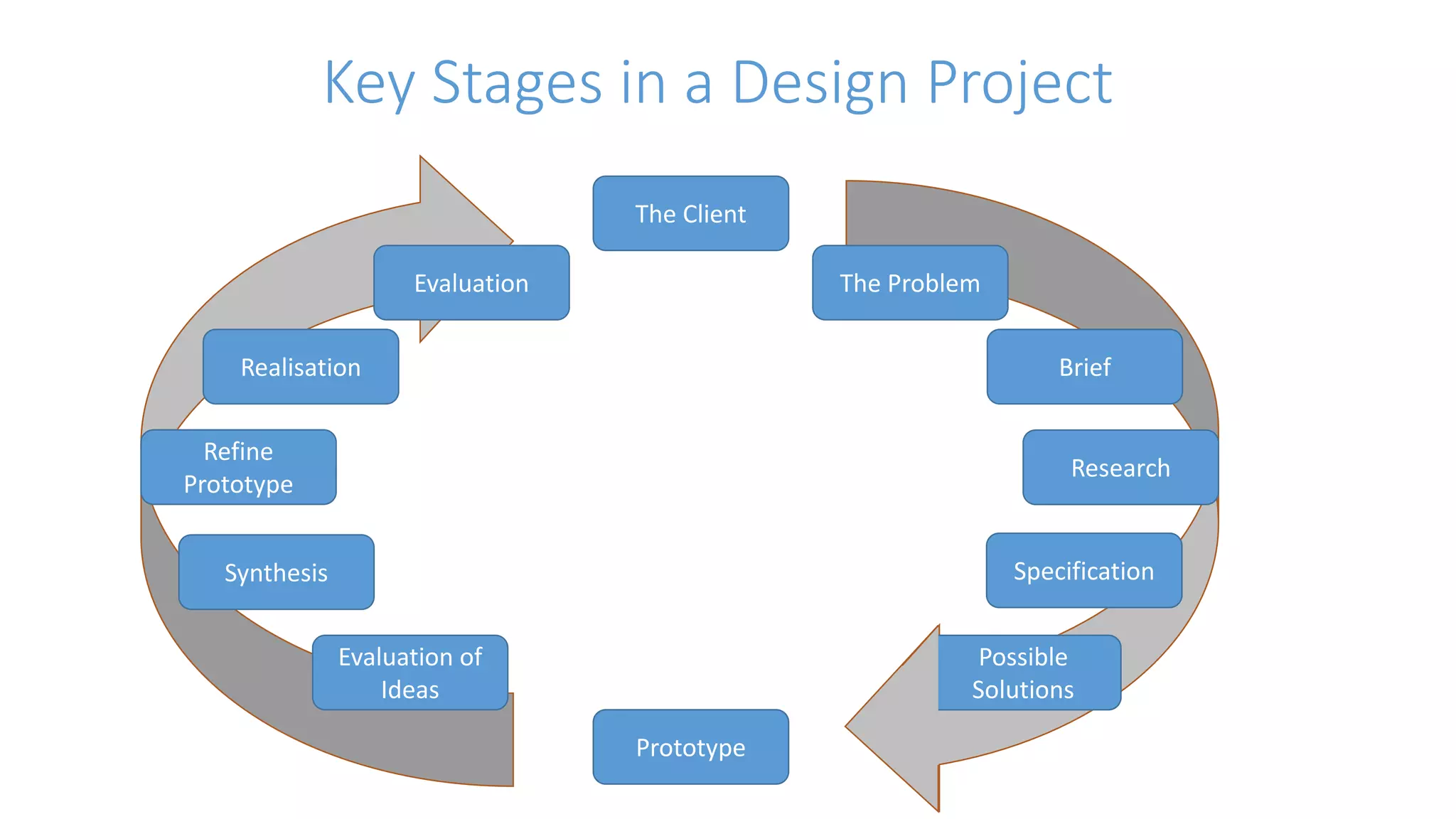 Key Stages in a Design Project

The Client

The Problem

Brief

Research

Specification

Possible Solutions

Prototype

Evaluation of Ideas

Synthesis

Refine Prototype

Realisation

Evaluation